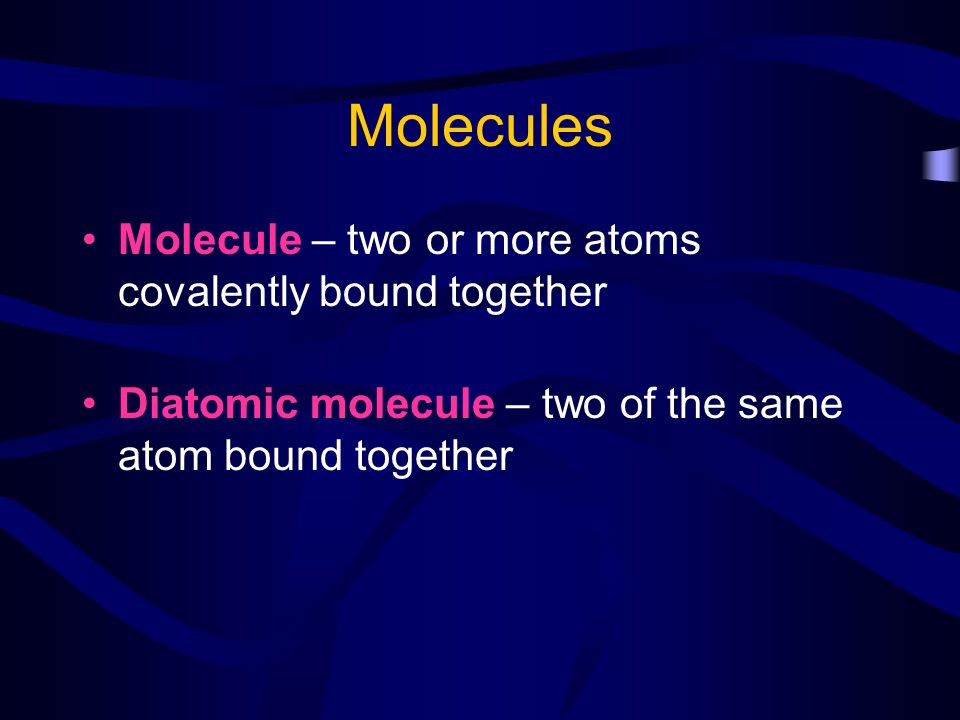 Molecules

• Molecule – two or more atoms covalently bound together

• Diatomic molecule – two of the same atom bound together